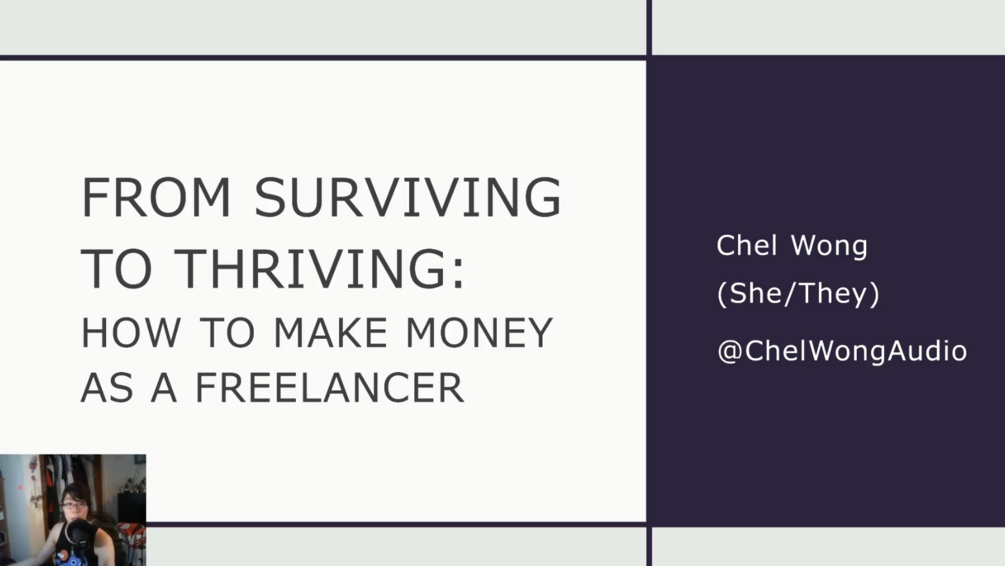 FROM SURVIVING TO THRIVING:
HOW TO MAKE MONEY AS A FREELANCER

Chel Wong
(She/They)
@ChelWongAudio